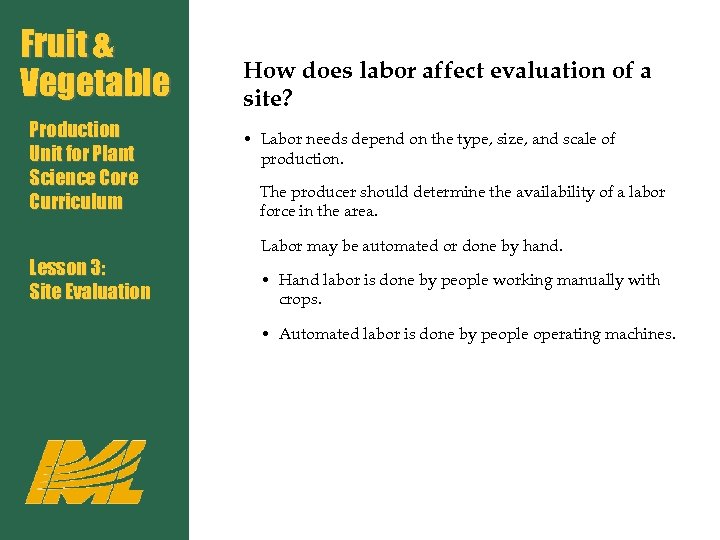 Fruit & Vegetable

Production Unit for Plant Science Core Curriculum

Lesson 3: Site Evaluation

IML

How does labor affect evaluation of a site?

• Labor needs depend on the type, size, and scale of production.

The producer should determine the availability of a labor force in the area.

Labor may be automated or done by hand.

• Hand labor is done by people working manually with crops.

• Automated labor is done by people operating machines.